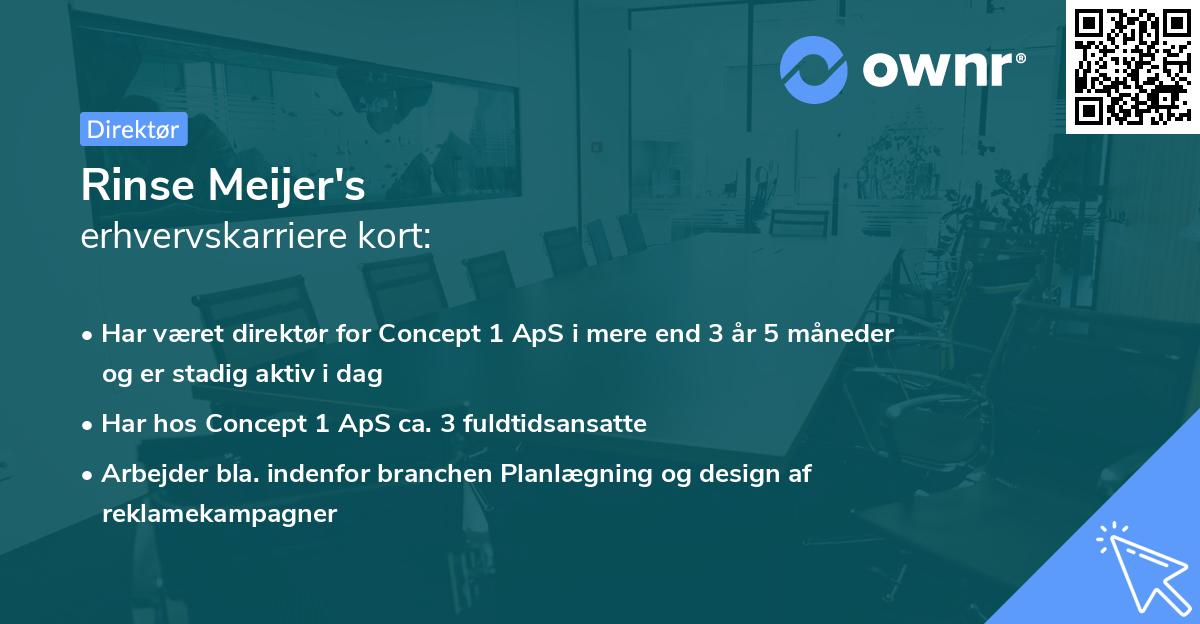 ownr®

Direktør

Rinse Meijer's
erhvervskarriere kort:

• Har været direktør for Concept 1 ApS i mere end 3 år 5 måneder og er stadig aktiv i dag
• Har hos Concept 1 ApS ca. 3 fuldtidsansatte
• Arbejder bla. indenfor branchen Planlægning og design af reklamekampagner